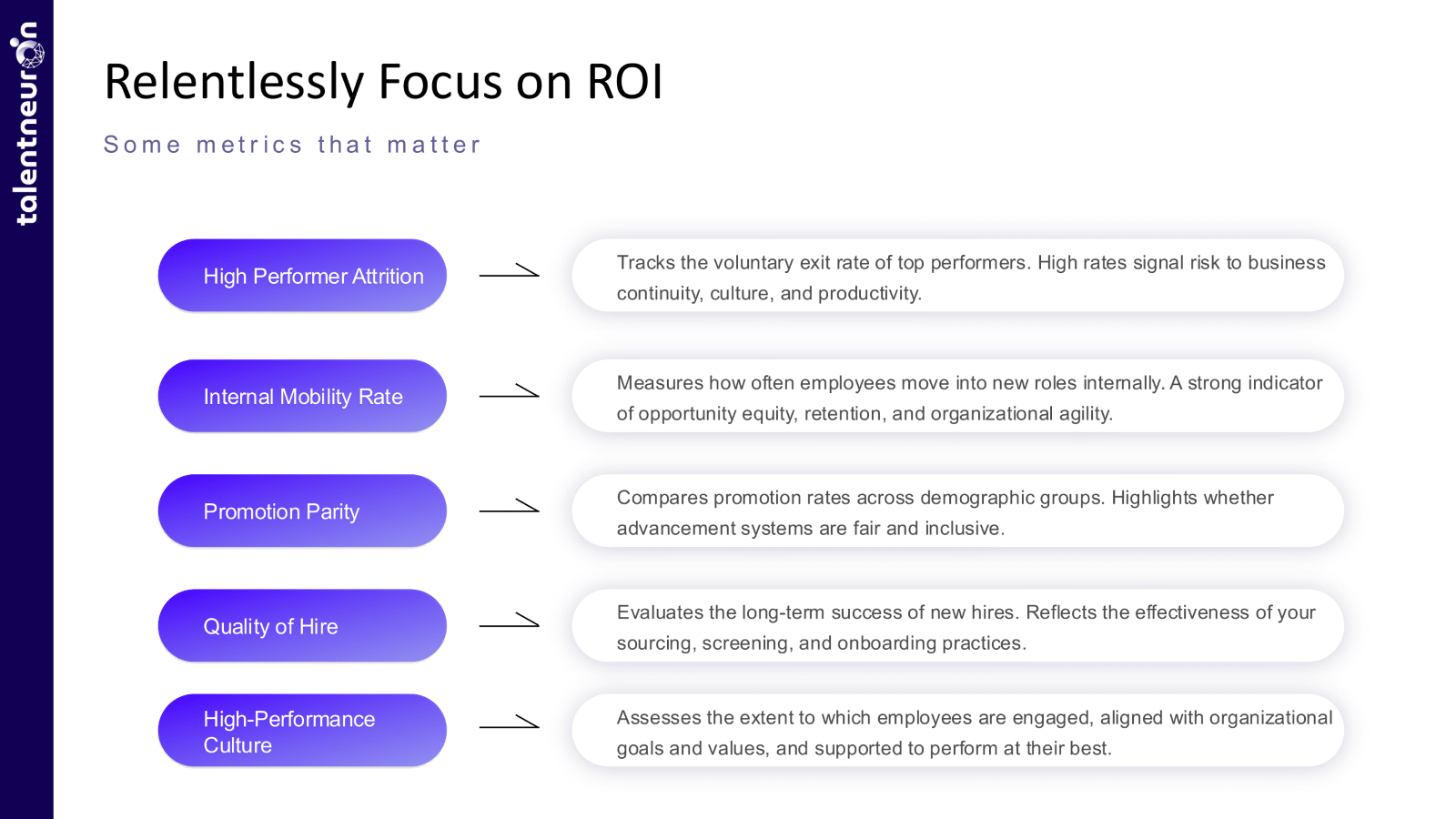 talentneuron

Relentlessly Focus on ROI

Some metrics that matter

High Performer Attrition

Tracks the voluntary exit rate of top performers. High rates signal risk to business continuity, culture, and productivity.

Internal Mobility Rate

Measures how often employees move into new roles internally. A strong indicator of opportunity equity, retention, and organizational agility.

Promotion Parity

Compares promotion rates across demographic groups. Highlights whether advancement systems are fair and inclusive.

Quality of Hire

Evaluates the long-term success of new hires. Reflects the effectiveness of your sourcing, screening, and onboarding practices.

High-Performance Culture

Assesses the extent to which employees are engaged, aligned with organizational goals and values, and supported to perform at their best.